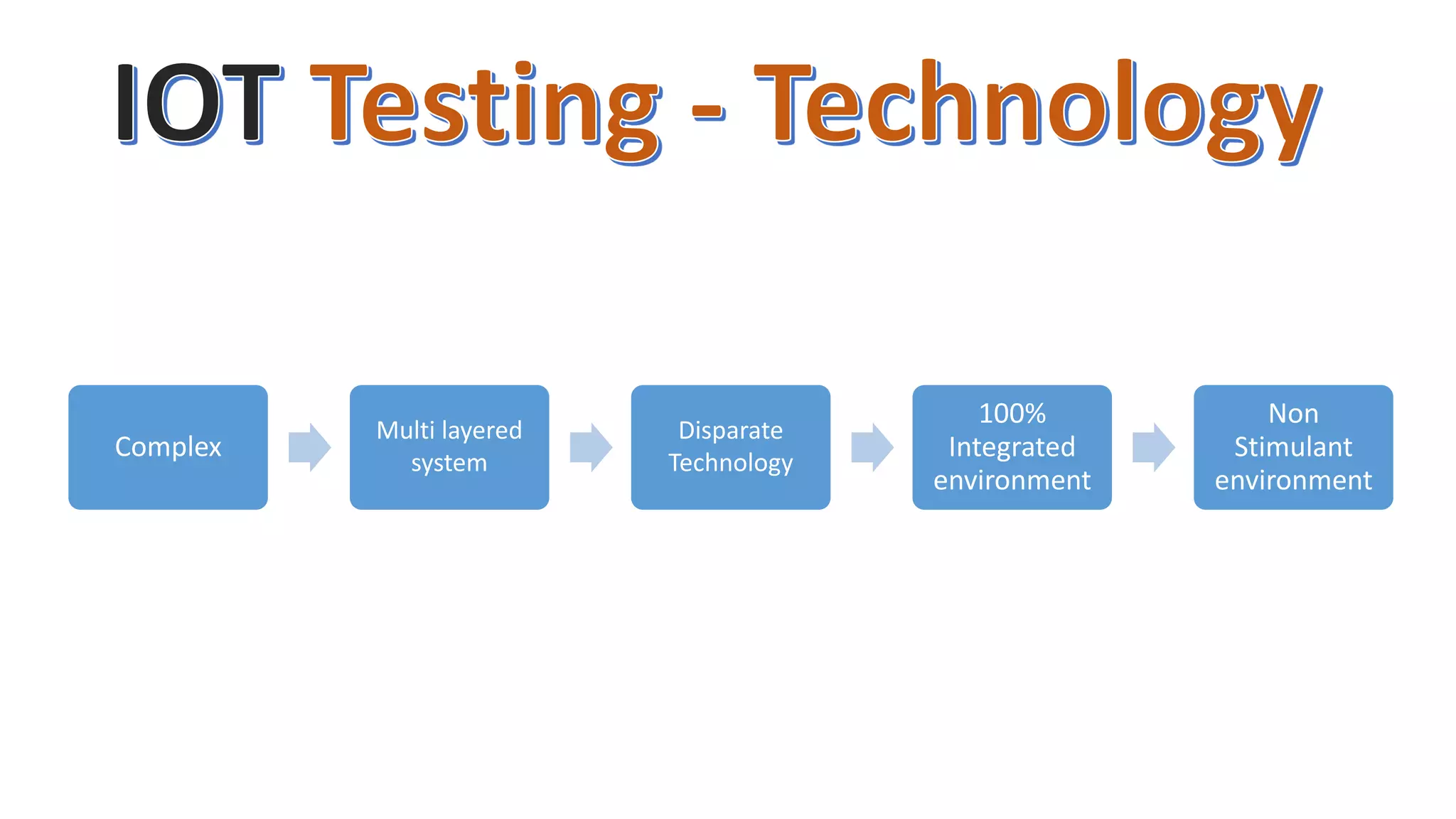 IOT Testing - Technology

Complex

Multi layered system

Disparate Technology

100% Integrated environment

Non Stimulant environment